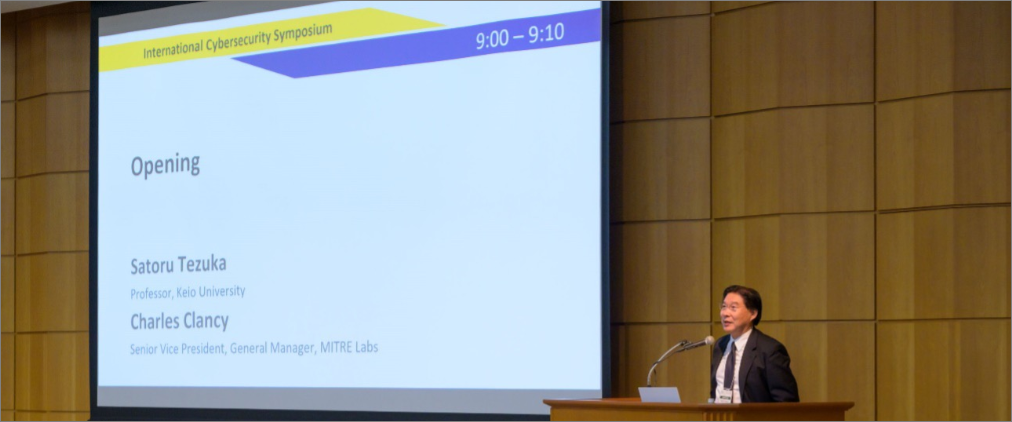 International Cybersecurity Symposium

9:00 – 9:10

Opening

Satoru Tezuka
Professor, Keio University

Charles Clancy
Senior Vice President, General Manager, MITRE Labs